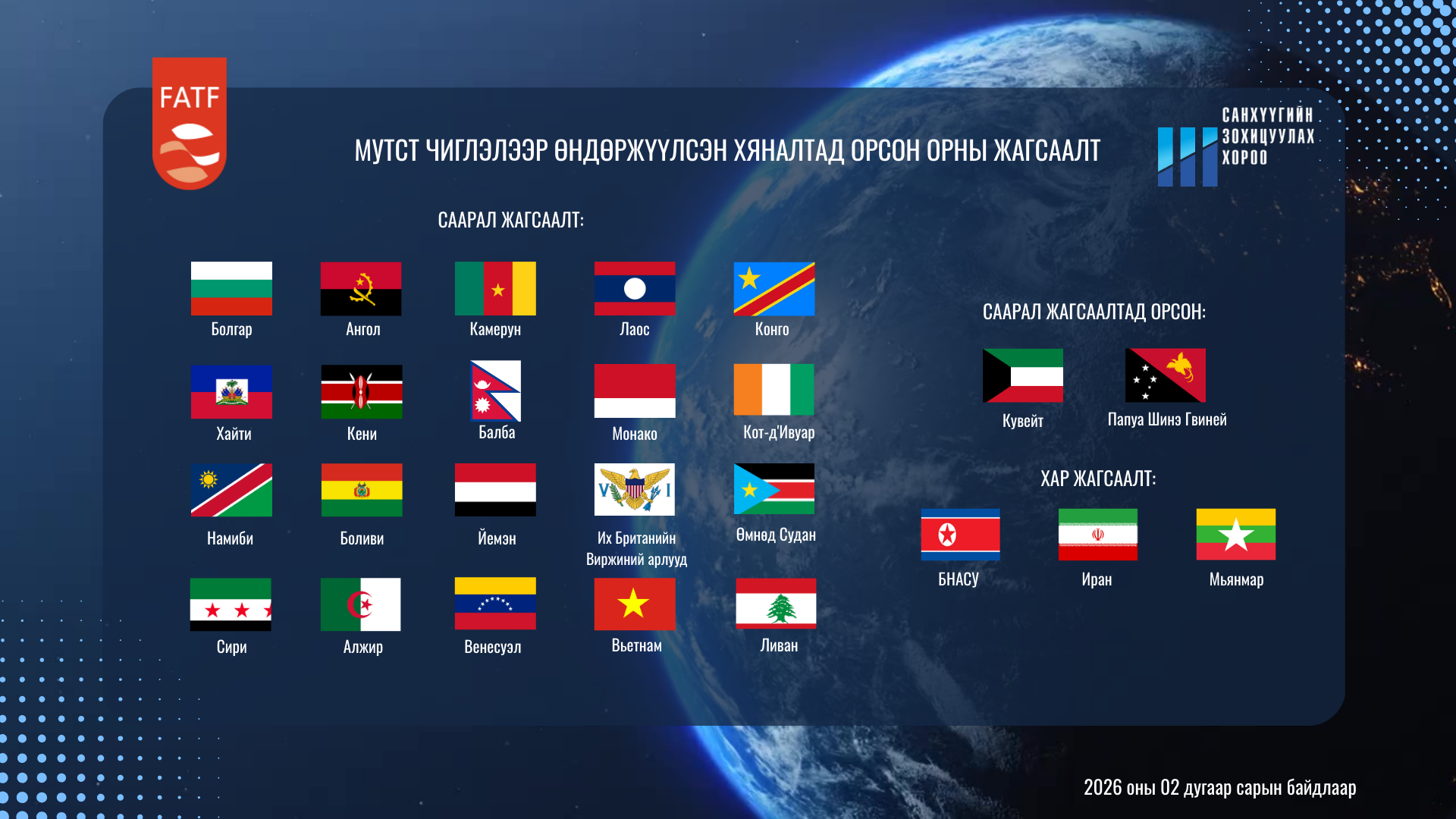 FATF

МУТСТ ЧИГЛЭЛЭЭР ӨНДӨРЖҮҮЛСЭН ХЯНАЛТАД ОРСОН ОРНЫ ЖАГСААЛТ

САНХҮҮГИЙН ЗОХИЦУУЛАХ ХОРОО

СААРАЛ ЖАГСААЛТ:

Болгар
Ангол
Камерун
Лаос
Конго
Хайти
Кени
Балба
Монако
Кот-д'Ивуар
Намиби
Боливи
Йемэн
Их Британийн Виржиний арлууд
Өмнөд Судан
Сири
Алжир
Венесуэл
Вьетнам
Ливан

СААРАЛ ЖАГСААЛТАД ОРСОН:

Кувейт
Папуа Шинэ Гвиней

ХАР ЖАГСААЛТ:

БНАСУ
Иран
Мьянмар

2026 оны 02 дугаар сарын байдлаар